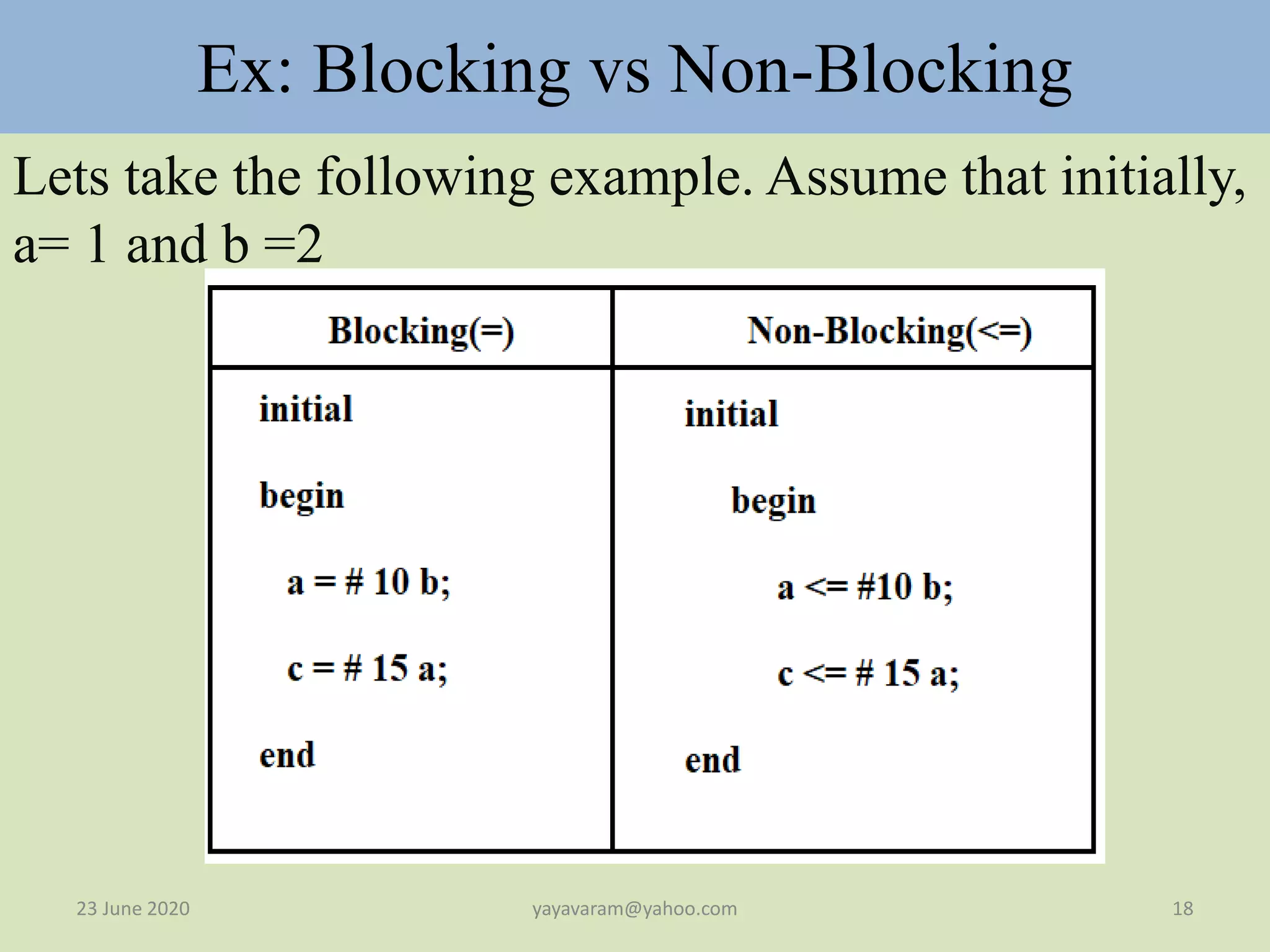 Ex: Blocking vs Non-Blocking

Lets take the following example. Assume that initially, a= 1 and b =2

| Blocking(=) | Non-Blocking(<=) |
|---|---|
| initial<br>begin<br>a = # 10 b;<br>c = # 15 a;<br>end | initial<br>begin<br>a <= #10 b;<br>c <= # 15 a;<br>end |

23 June 2020
yayavaram@yahoo.com
18